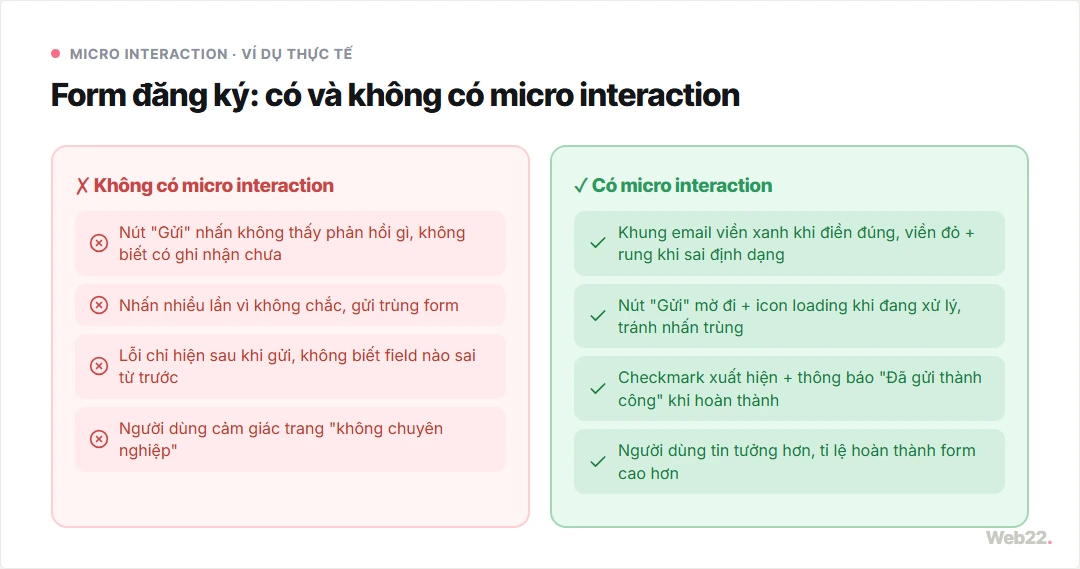 MICRO INTERACTION · VÍ DỤ THỰC TẾ

Form đăng ký: có và không có micro interaction

✗ Không có micro interaction

Nút "Gửi" nhấn không thấy phản hồi gì, không biết có ghi nhận chưa

Nhấn nhiều lần vì không chắc, gửi trùng form

Lỗi chỉ hiện sau khi gửi, không biết field nào sai từ trước

Người dùng cảm giác trang "không chuyên nghiệp"

✓ Có micro interaction

Khung email viền xanh khi điền đúng, viền đỏ + rung khi sai định dạng

Nút "Gửi" mờ đi + icon loading khi đang xử lý, tránh nhấn trùng

Checkmark xuất hiện + thông báo "Đã gửi thành công" khi hoàn thành

Người dùng tin tưởng hơn, tỉ lệ hoàn thành form cao hơn

Web22.